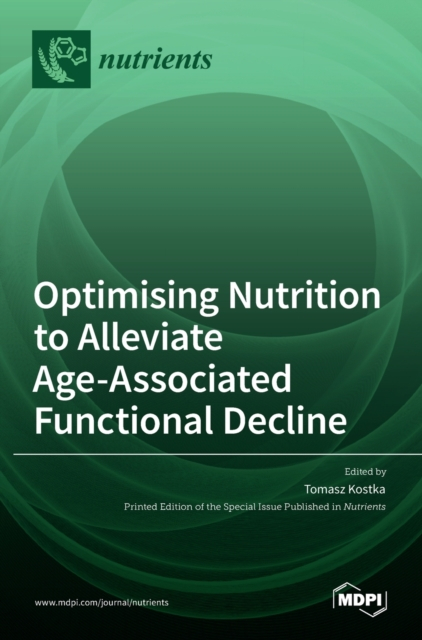 nutrients

Optimising Nutrition to Alleviate Age-Associated Functional Decline

Edited by
Tomasz Kostka

Printed Edition of the Special Issue Published in Nutrients

www.mdpi.com/journal/nutrients

MDPI